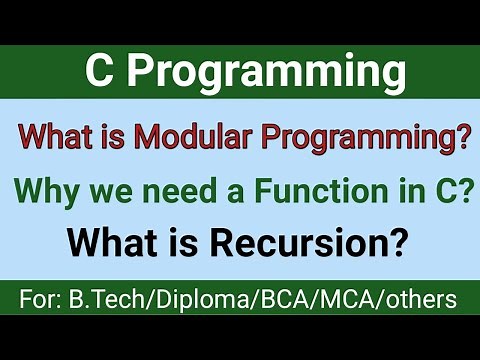 C Programming

What is Modular Programming?

Why we need a Function in C?

What is Recursion?

For: B.Tech/Diploma/BCA/MCA/others